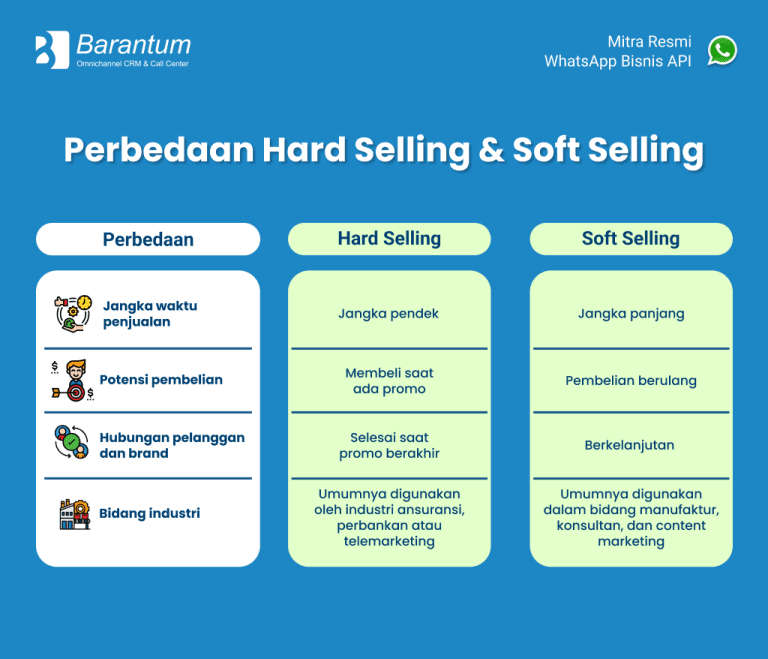 Barantum
Omnichannel CRM & Call Center

Mitra Resmi
WhatsApp Bisnis API

Perbedaan Hard Selling & Soft Selling

| Perbedaan | Hard Selling | Soft Selling |
|---|---|---|
| Jangka waktu penjualan | Jangka pendek | Jangka panjang |
| Potensi pembelian | Membeli saat ada promo | Pembelian berulang |
| Hubungan pelanggan dan brand | Selesai saat promo berakhir | Berkelanjutan |
| Bidang industri | Umumnya digunakan oleh industri ansuransi, perbankan atau telemarketing | Umumnya digunakan dalam bidang manufaktur, konsultan, dan content marketing |